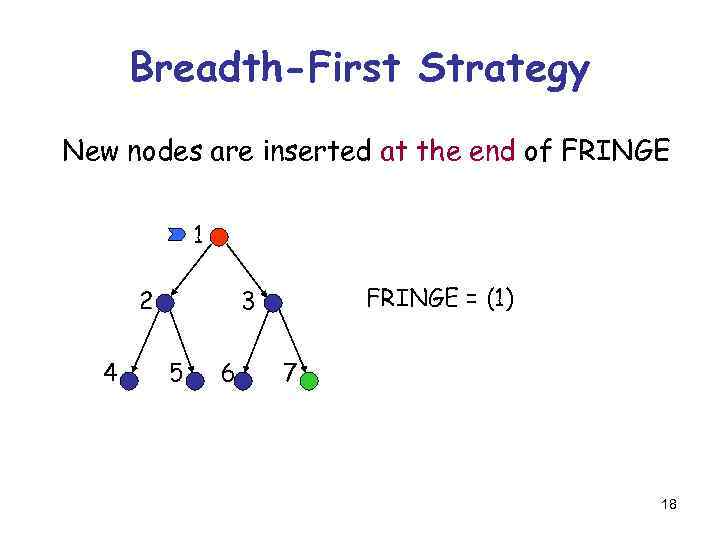 Breadth-First Strategy

New nodes are inserted at the end of FRINGE

1

2

3

4

5

6

7

FRINGE = (1)

18